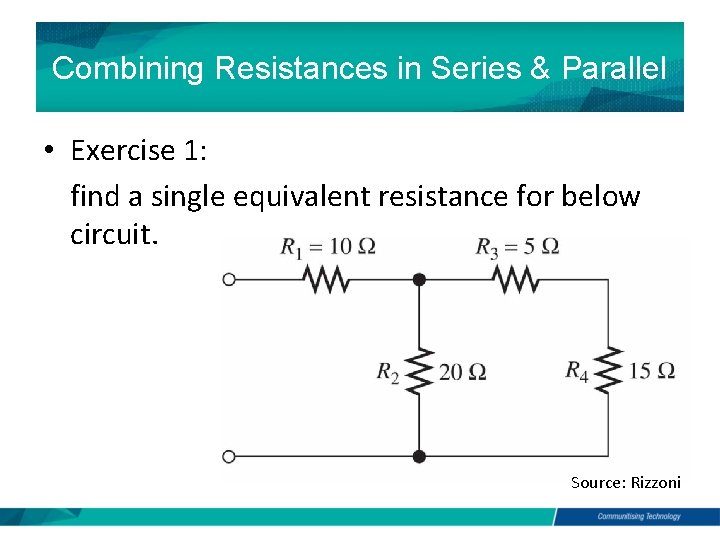 Combining Resistances in Series & Parallel

• Exercise 1:

find a single equivalent resistance for below circuit.

$R_1 = 10\ \Omega$

$R_3 = 5\ \Omega$

$R_2$ $20\ \Omega$

$R_4$ $15\ \Omega$

Source: Rizzoni

Communitising Technology